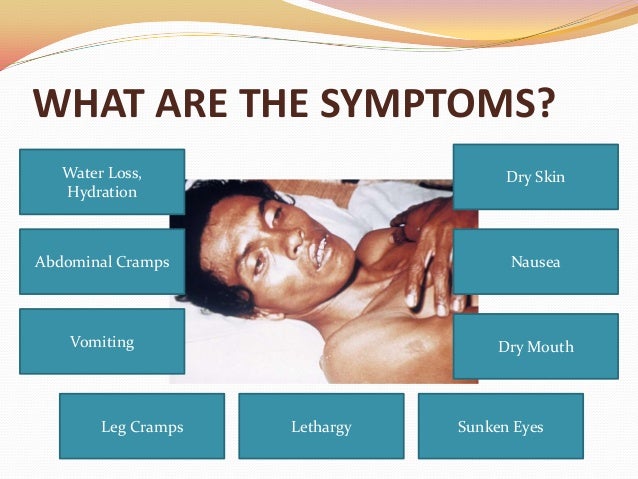 WHAT ARE THE SYMPTOMS?

Water Loss, Hydration

Abdominal Cramps

Vomiting

Dry Skin

Nausea

Dry Mouth

Leg Cramps

Lethargy

Sunken Eyes